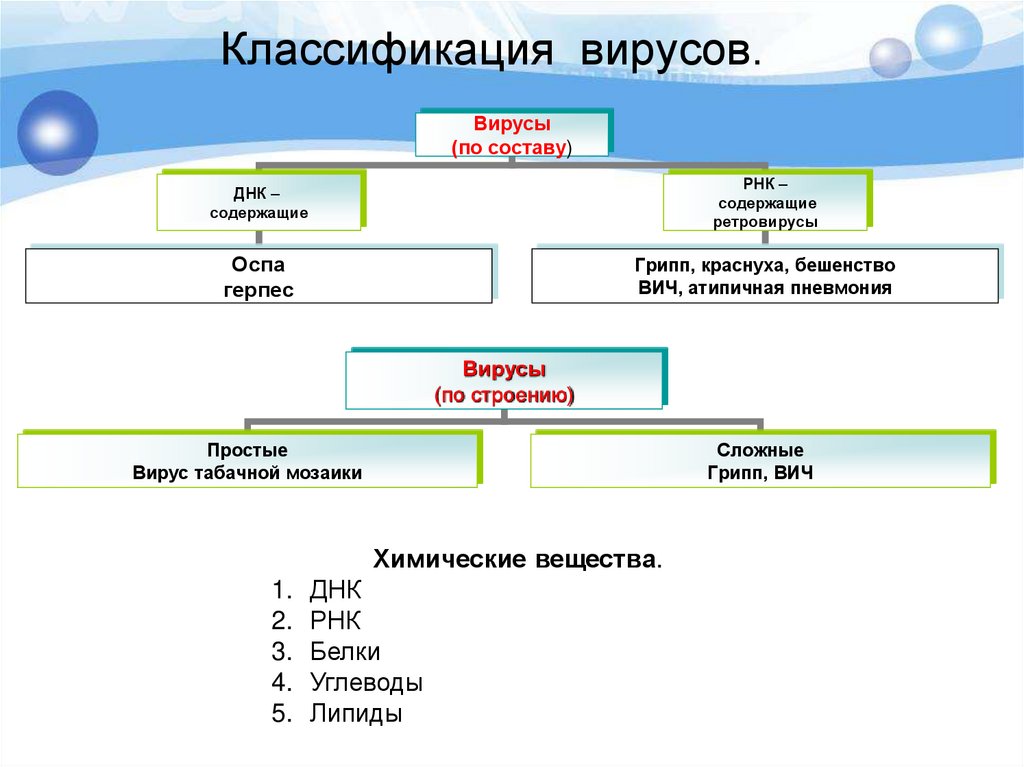 Классификация вирусов.

Вирусы
(по составу)

ДНК –
содержащие

РНК –
содержащие
ретровирусы

Оспа
герпес

Грипп, краснуха, бешенство
ВИЧ, атипичная пневмония

Вирусы
(по строению)

Простые
Вирус табачной мозаики

Сложные
Грипп, ВИЧ

Химические вещества.

1. ДНК
2. РНК
3. Белки
4. Углеводы
5. Липиды